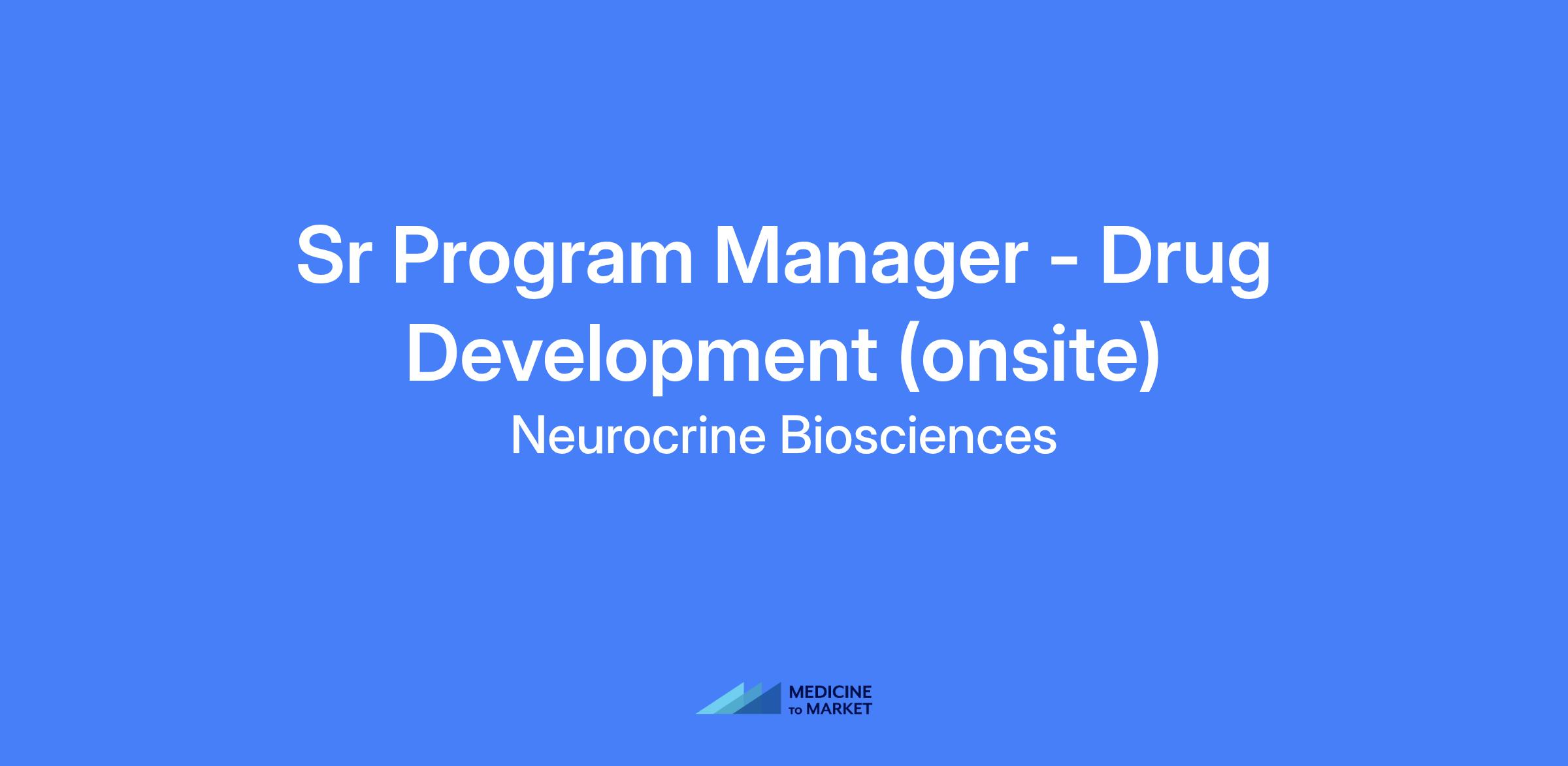 Sr Program Manager - Drug Development (onsite)

Neurocrine Biosciences

MEDICINE TO MARKET